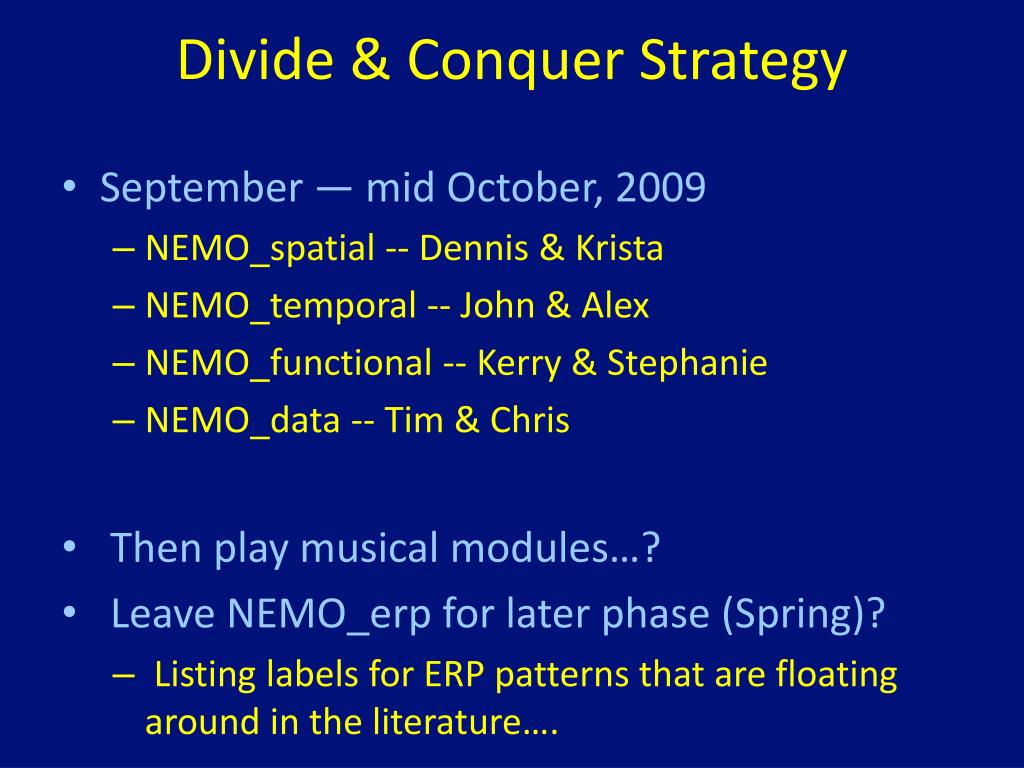 Divide & Conquer Strategy

• September — mid October, 2009
– NEMO_spatial -- Dennis & Krista
– NEMO_temporal -- John & Alex
– NEMO_functional -- Kerry & Stephanie
– NEMO_data -- Tim & Chris

• Then play musical modules…?
• Leave NEMO_erp for later phase (Spring)?
– Listing labels for ERP patterns that are floating around in the literature….